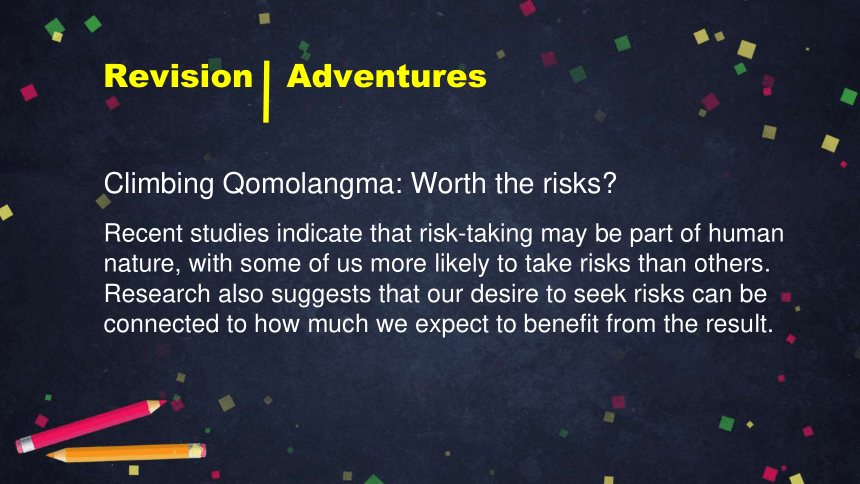 Revision | Adventures

Climbing Qomolangma: Worth the risks?

Recent studies indicate that risk-taking may be part of human nature, with some of us more likely to take risks than others. Research also suggests that our desire to seek risks can be connected to how much we expect to benefit from the result.